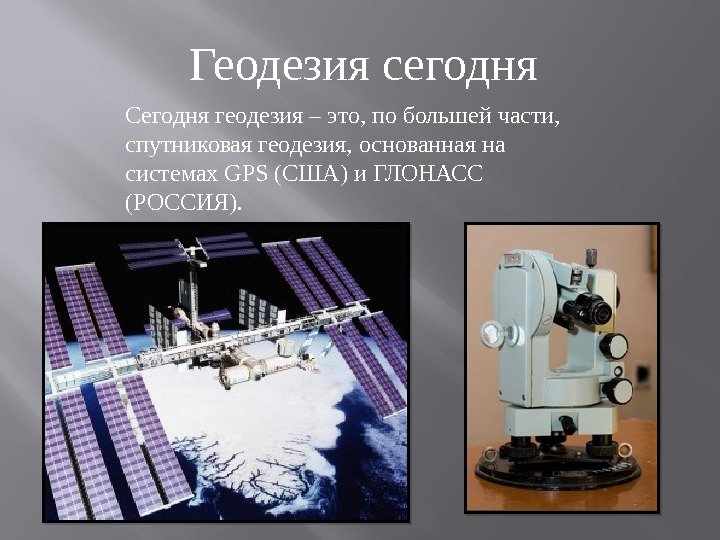 Геодезия сегодня

Сегодня геодезия – это, по большей части, спутниковая геодезия, основанная на системах GPS (США) и ГЛОНАСС (РОССИЯ).